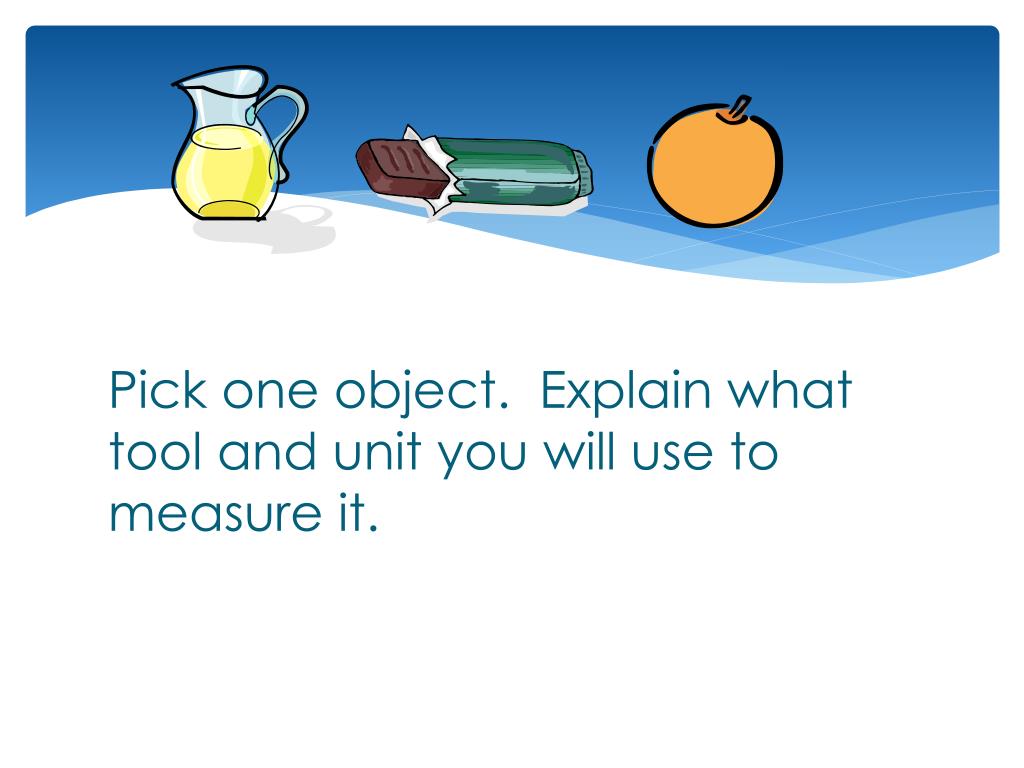 Pick one object.  Explain what tool and unit you will use to measure it.